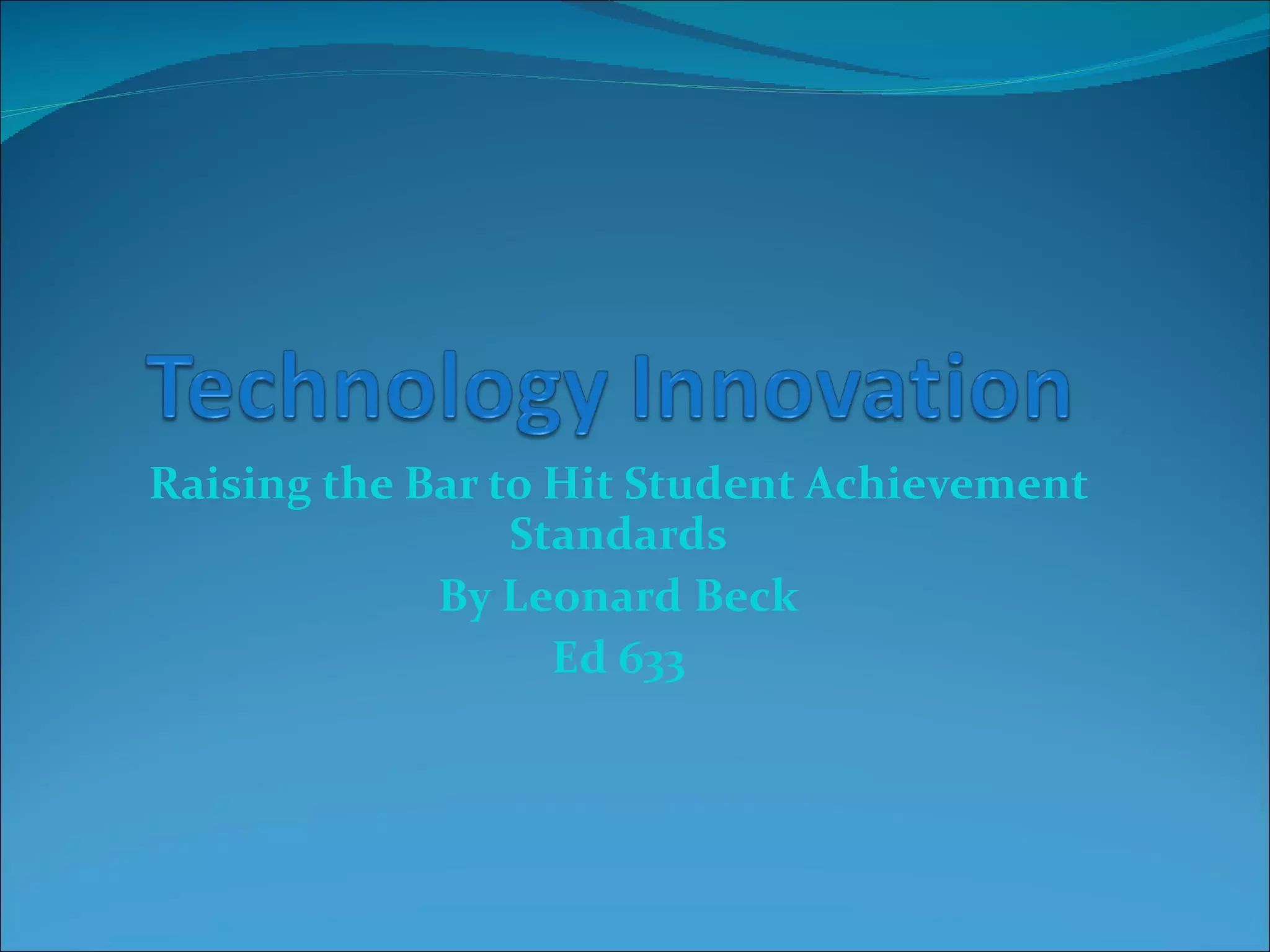 Technology Innovation

Raising the Bar to Hit Student Achievement Standards

By Leonard Beck

Ed 633